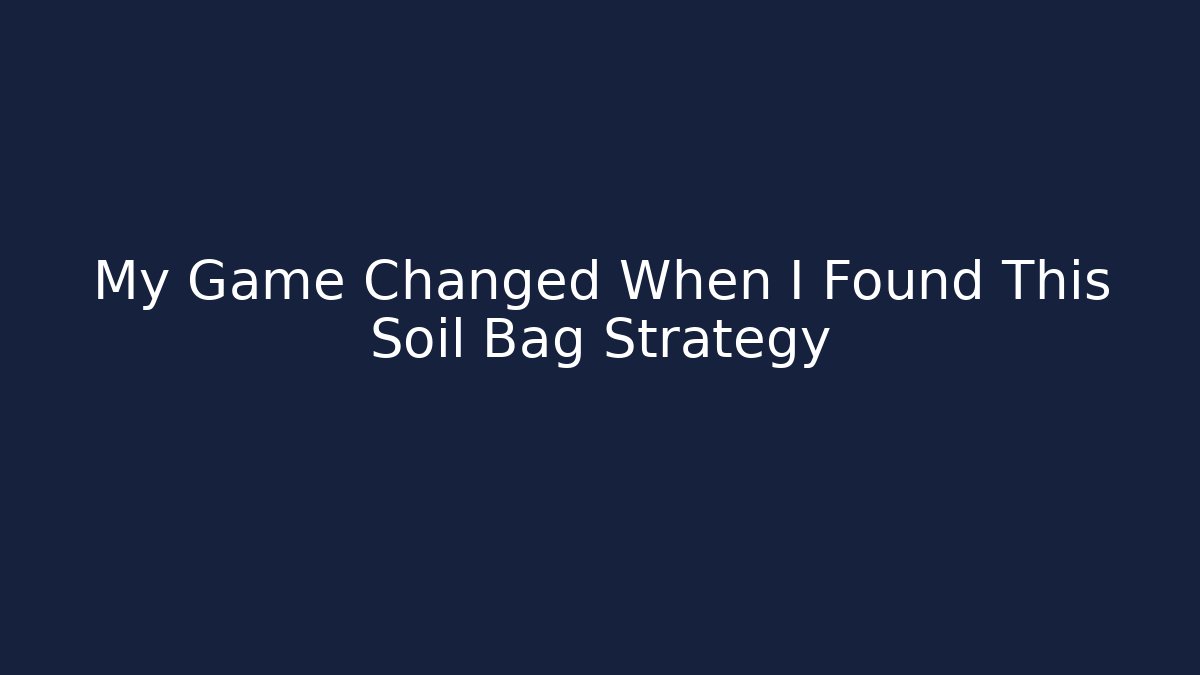 My Game Changed When I Found This Soil Bag Strategy